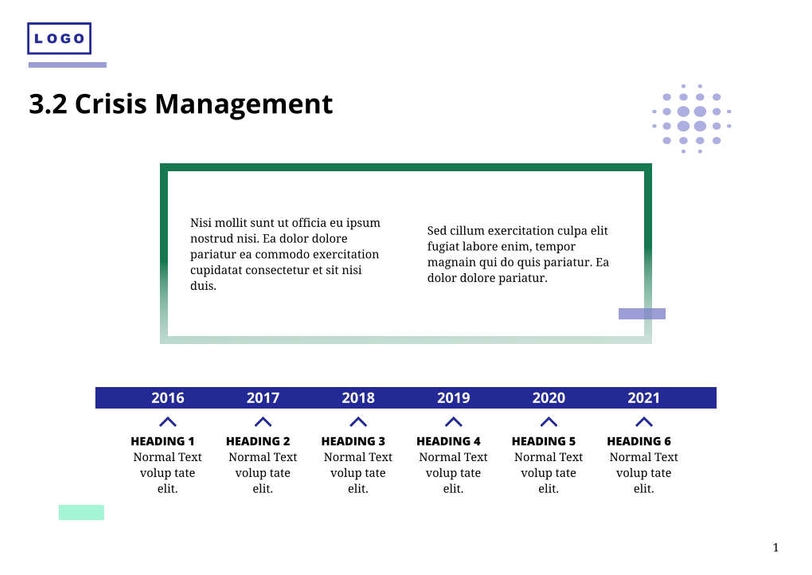 LOGO

3.2 Crisis Management

Nisi mollit sunt ut officia eu ipsum nostrud nisi. Ea dolor dolore pariatur ea commodo exercitation cupidatat consectetur et sit nisi duis.

Sed cillum exercitation culpa elit fugiat labore enim, tempor magnain qui do quis pariatur. Ea dolor dolore pariatur.

| 2016 | 2017 | 2018 | 2019 | 2020 | 2021 |
|---|---|---|---|---|---|
| HEADING 1 Normal Text volup tate elit. | HEADING 2 Normal Text volup tate elit. | HEADING 3 Normal Text volup tate elit. | HEADING 4 Normal Text volup tate elit. | HEADING 5 Normal Text volup tate elit. | HEADING 6 Normal Text volup tate elit. |

1